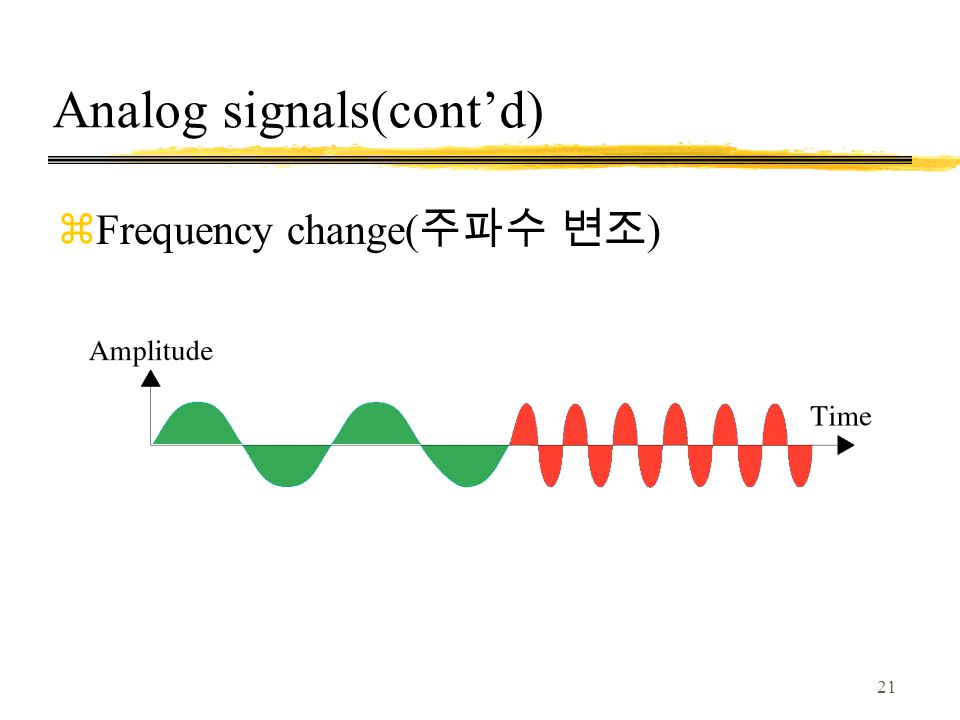 Analog signals(cont’d)

⌘Frequency change(주파수 변조)

Amplitude

Time

21